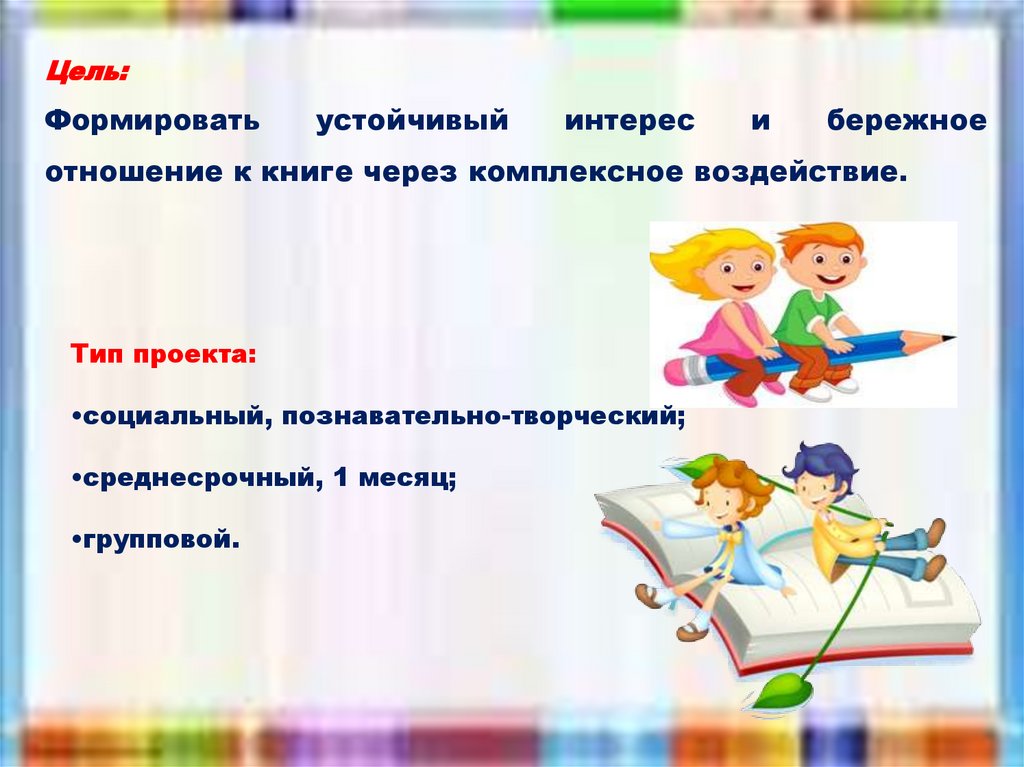 Цель:

Формировать устойчивый интерес и бережное отношение к книге через комплексное воздействие.

Тип проекта:

•социальный, познавательно-творческий;

•среднесрочный, 1 месяц;

•групповой.